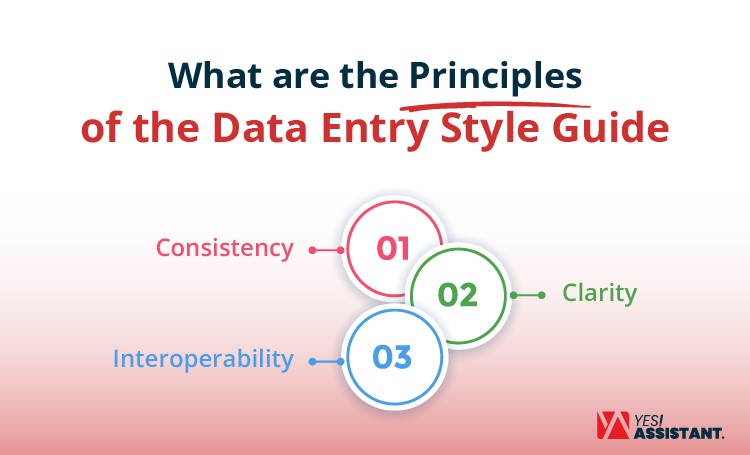 What are the Principles
of the Data Entry Style Guide

Consistency
01
02
Clarity
Interoperability
03

YES! ASSISTANT.